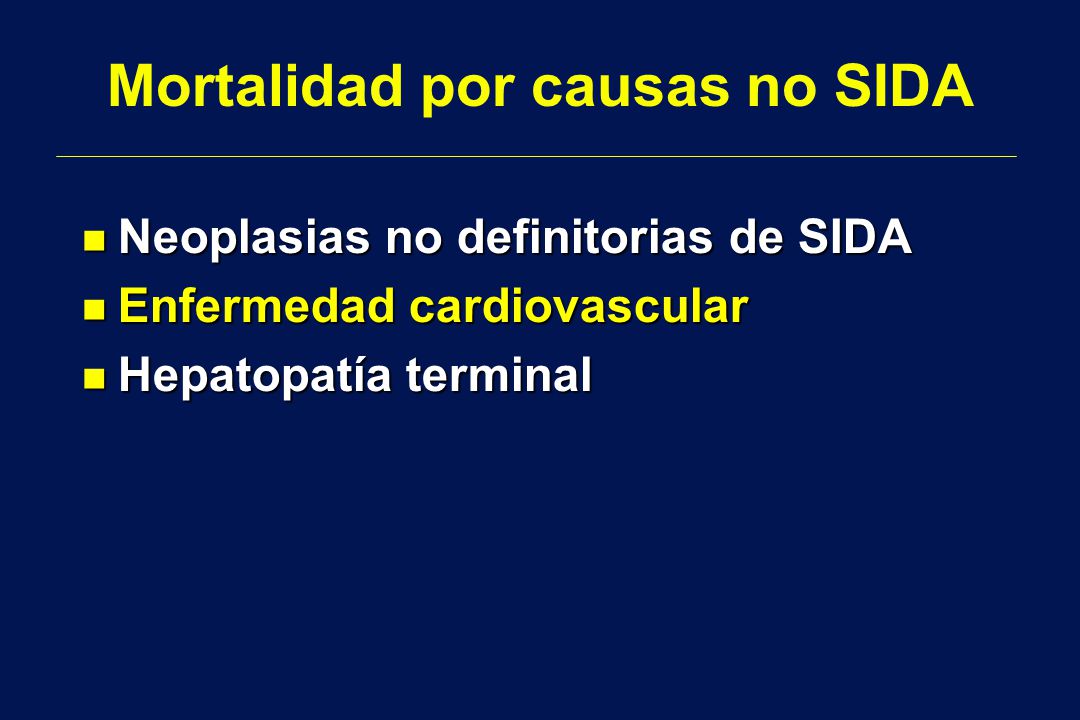 Mortalidad por causas no SIDA

- Neoplasias no definitorias de SIDA
- Enfermedad cardiovascular
- Hepatopatía terminal